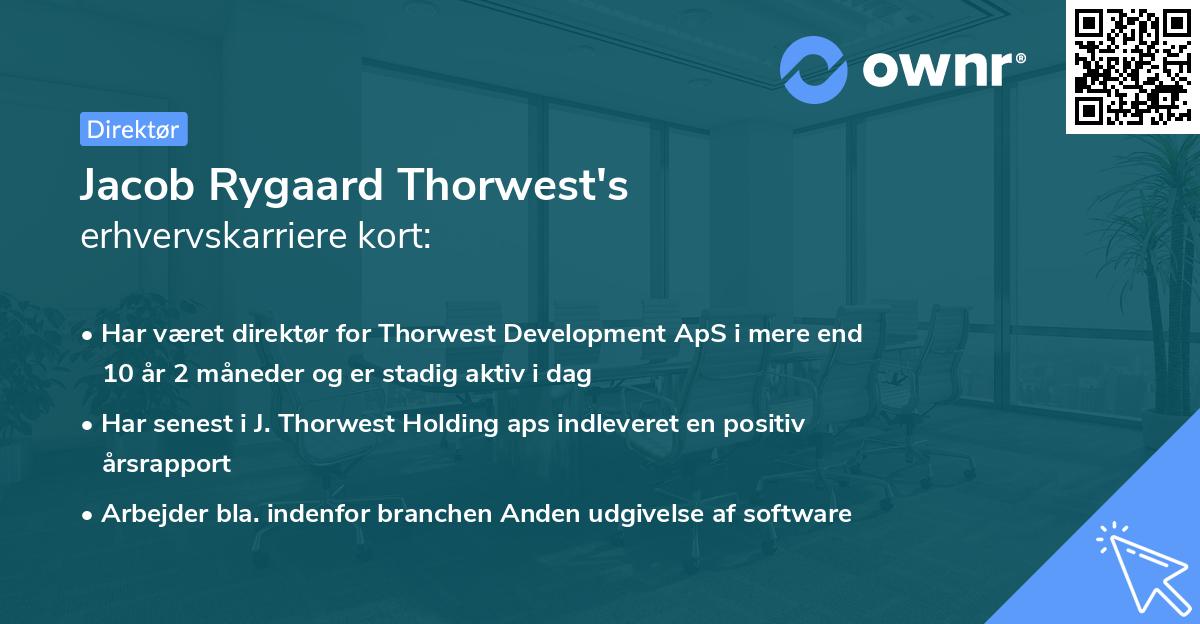 ownr®

Direktør

Jacob Rygaard Thorwest's
erhvervskarriere kort:

• Har været direktør for Thorwest Development ApS i mere end 10 år 2 måneder og er stadig aktiv i dag

• Har senest i J. Thorwest Holding aps indleveret en positiv årsrapport

• Arbejder bla. indenfor branchen Anden udgivelse af software